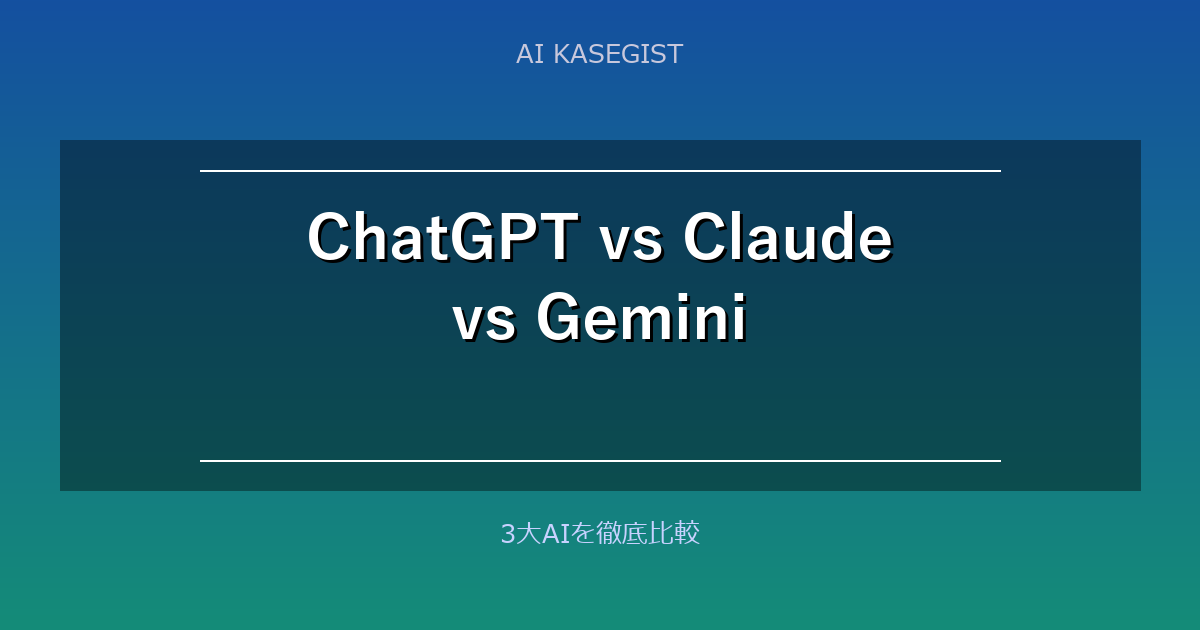 AI KASEGIST

ChatGPT vs Claude vs Gemini

3大AIを徹底比較